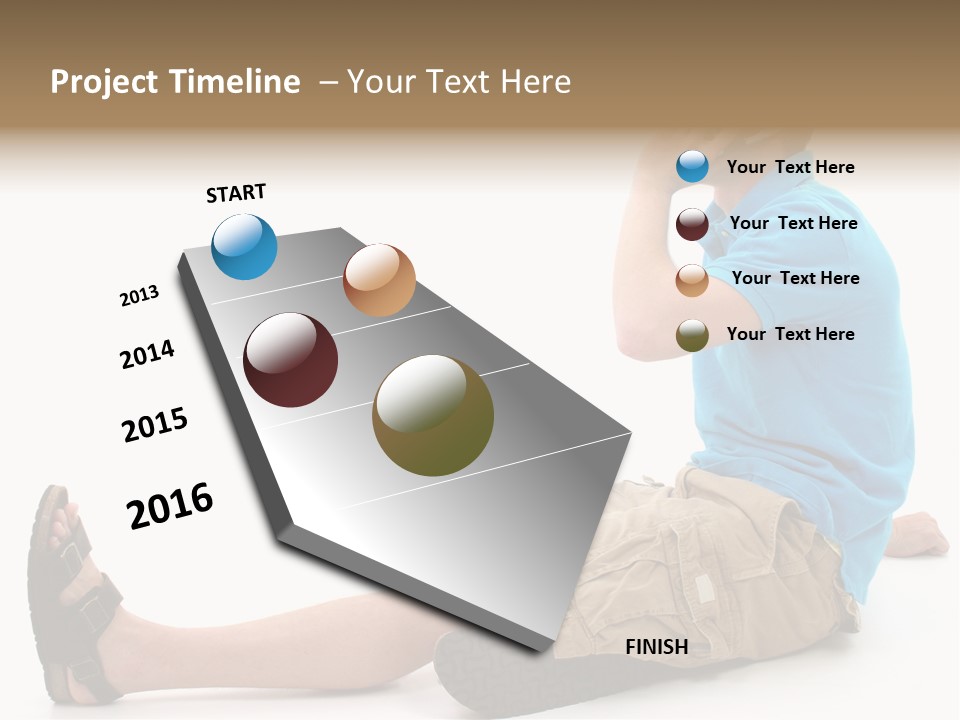 Project Timeline – Your Text Here

START

2013

2014

2015

2016

FINISH

Your Text Here

Your Text Here

Your Text Here

Your Text Here